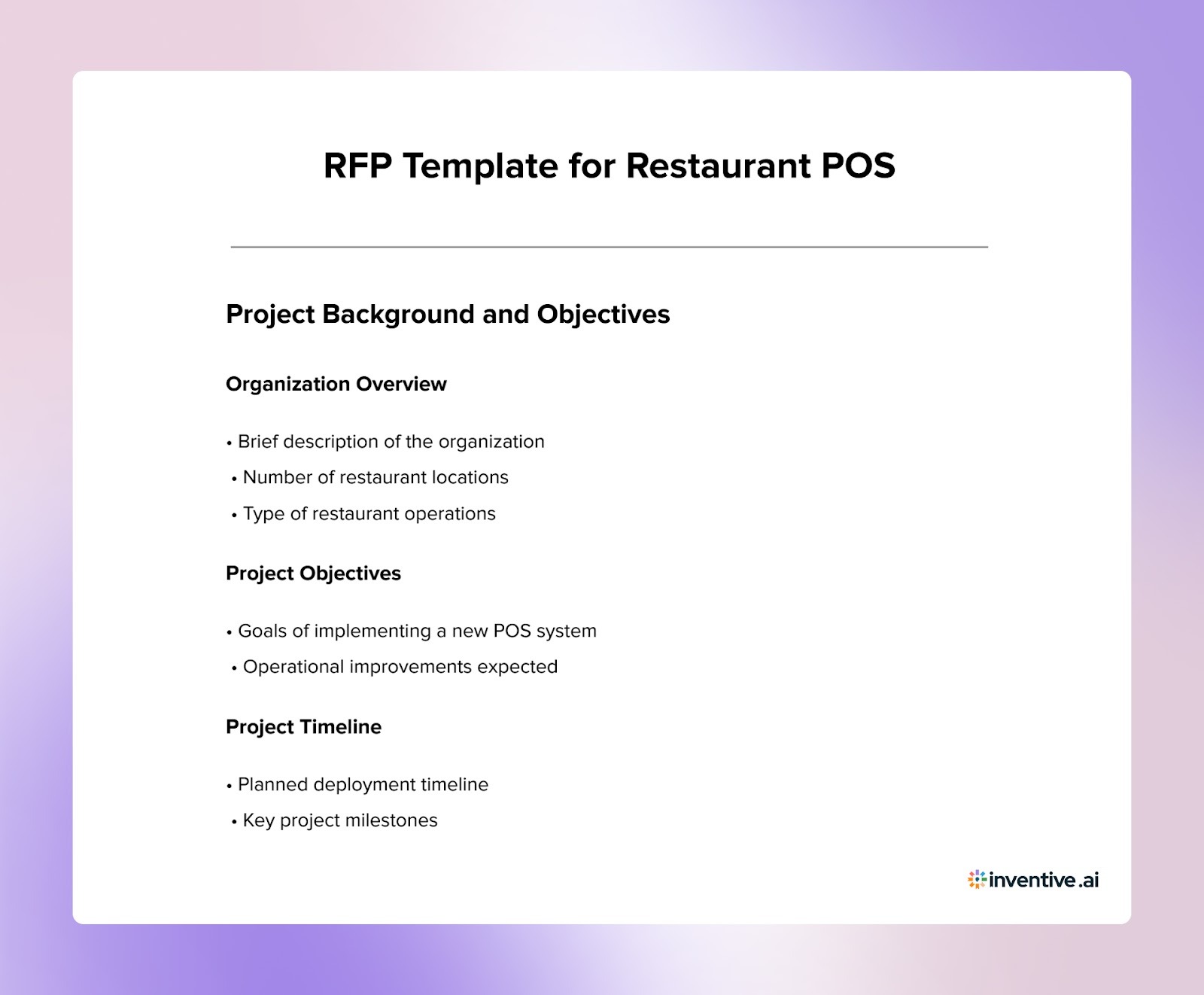 RFP Template for Restaurant POS

Project Background and Objectives

Organization Overview

• Brief description of the organization
• Number of restaurant locations
• Type of restaurant operations

Project Objectives

• Goals of implementing a new POS system
• Operational improvements expected

Project Timeline

• Planned deployment timeline
• Key project milestones

inventive.ai